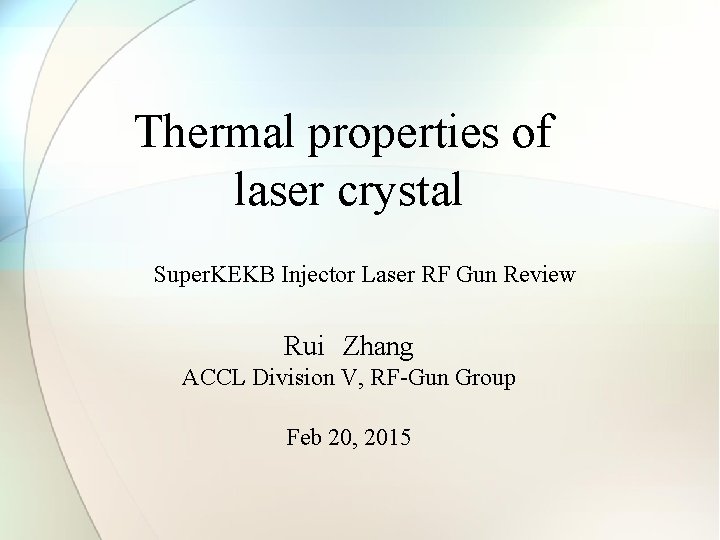 Thermal properties of laser crystal

SuperKEKB Injector Laser RF Gun Review

Rui Zhang
ACCL Division V, RF-Gun Group

Feb 20, 2015